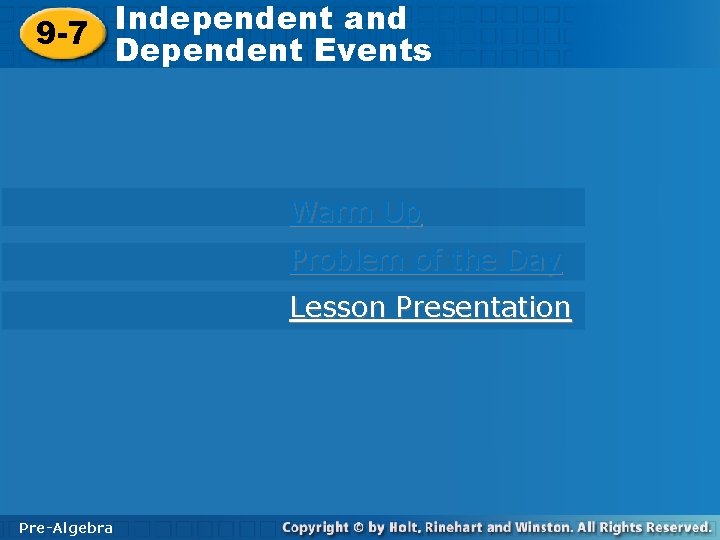 9-7 Independent and Dependent Events

Warm Up

Problem of the Day

Lesson Presentation

Pre-Algebra

Copyright © by Holt, Rinehart and Winston. All Rights Reserved.